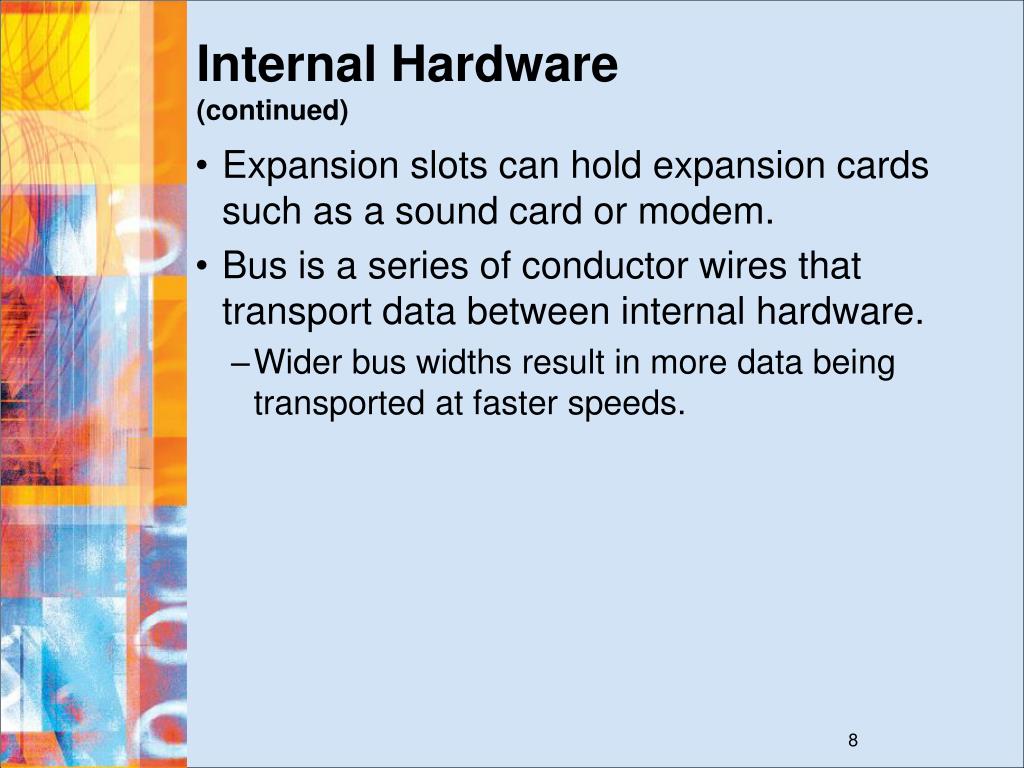 Internal Hardware
(continued)

• Expansion slots can hold expansion cards such as a sound card or modem.

• Bus is a series of conductor wires that transport data between internal hardware.

– Wider bus widths result in more data being transported at faster speeds.

8